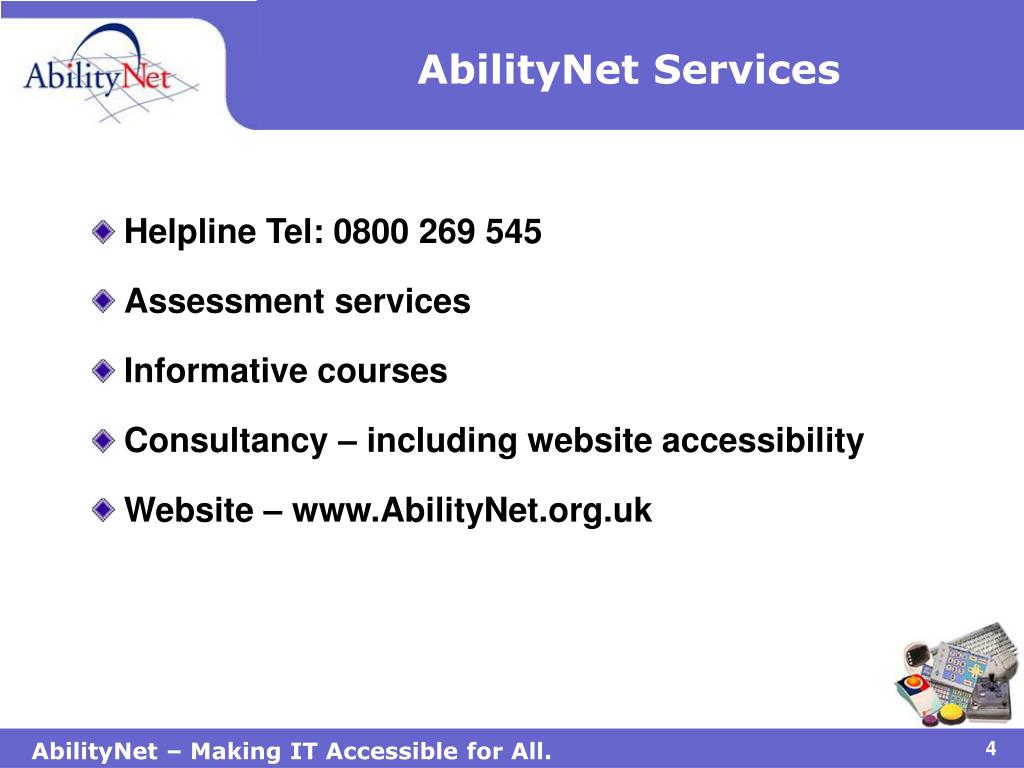 AbilityNet

AbilityNet Services

Helpline Tel: 0800 269 545

Assessment services

Informative courses

Consultancy – including website accessibility

Website – www.AbilityNet.org.uk

AbilityNet – Making IT Accessible for All.

4